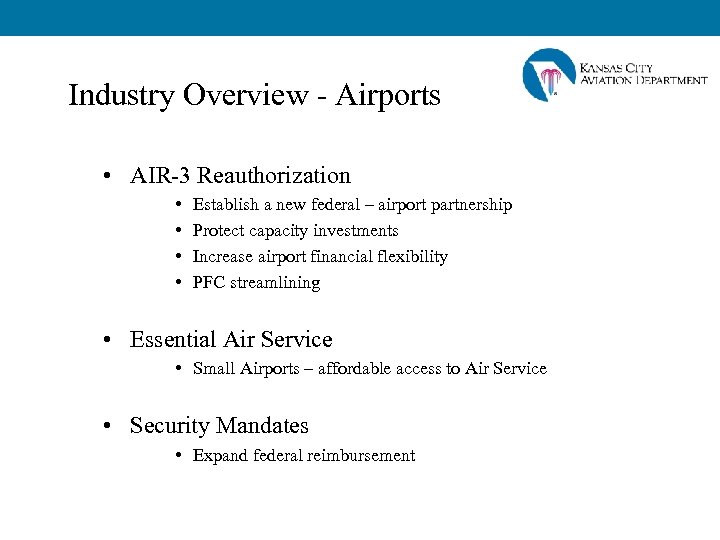 KANSAS CITY
AVIATION DEPARTMENT

Industry Overview - Airports

• AIR-3 Reauthorization
 • Establish a new federal – airport partnership
 • Protect capacity investments
 • Increase airport financial flexibility
 • PFC streamlining

• Essential Air Service
 • Small Airports – affordable access to Air Service

• Security Mandates
 • Expand federal reimbursement